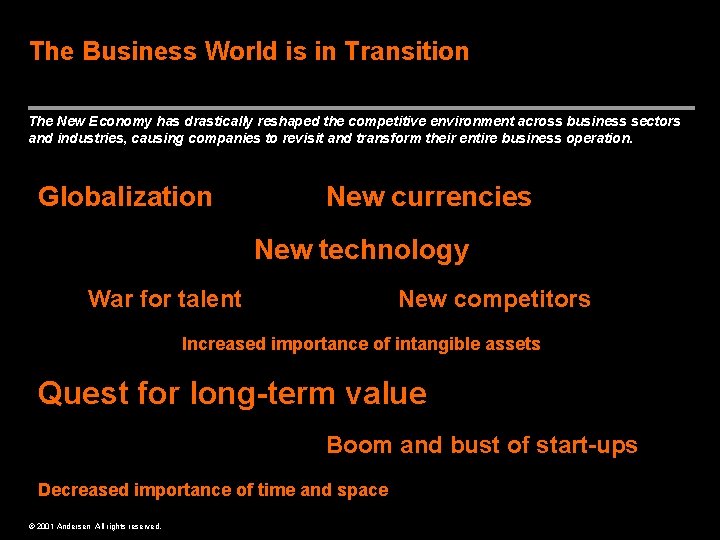 The Business World is in Transition

The New Economy has drastically reshaped the competitive environment across business sectors and industries, causing companies to revisit and transform their entire business operation.

Globalization

New currencies

New technology

War for talent

New competitors

Increased importance of intangible assets

Quest for long-term value

Boom and bust of start-ups

Decreased importance of time and space

© 2001 Andersen. All rights reserved.